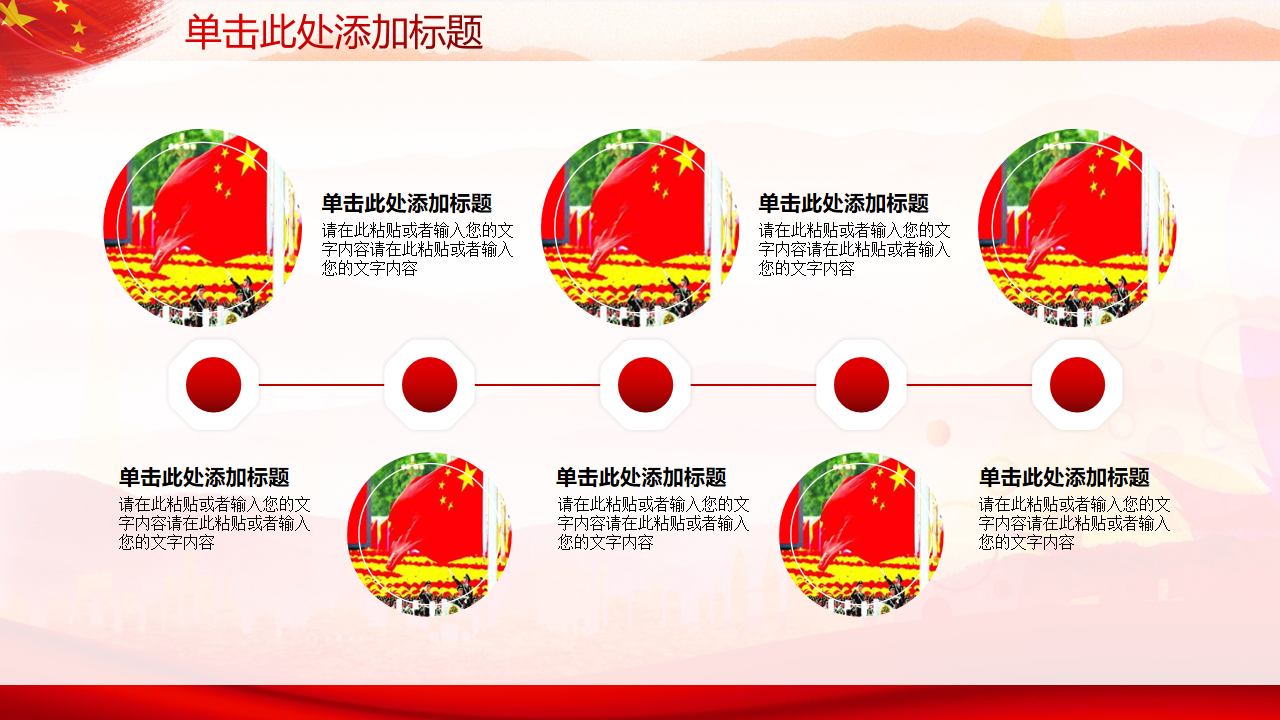 单击此处添加标题

单击此处添加标题
请在此粘贴或者输入您的文字内容请在此粘贴或者输入您的文字内容

单击此处添加标题
请在此粘贴或者输入您的文字内容请在此粘贴或者输入您的文字内容

单击此处添加标题
请在此粘贴或者输入您的文字内容请在此粘贴或者输入您的文字内容

单击此处添加标题
请在此粘贴或者输入您的文字内容请在此粘贴或者输入您的文字内容

单击此处添加标题
请在此粘贴或者输入您的文字内容请在此粘贴或者输入您的文字内容